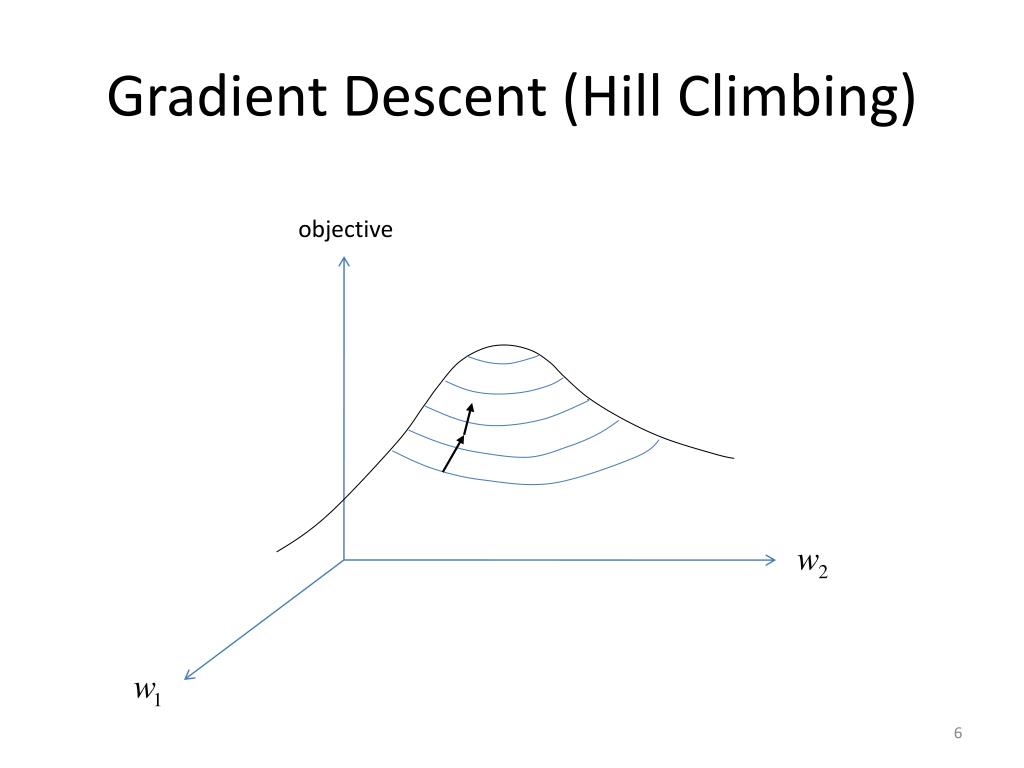 Gradient Descent (Hill Climbing)

objective

$w_2$

$w_1$

6